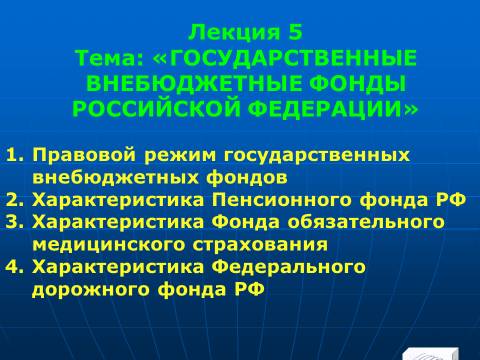 Лекция 5
Тема: «ГОСУДАРСТВЕННЫЕ ВНЕБЮДЖЕТНЫЕ ФОНДЫ РОССИЙСКОЙ ФЕДЕРАЦИИ»

1. Правовой режим государственных внебюджетных фондов
2. Характеристика Пенсионного фонда РФ
3. Характеристика Фонда обязательного медицинского страхования
4. Характеристика Федерального дорожного фонда РФ